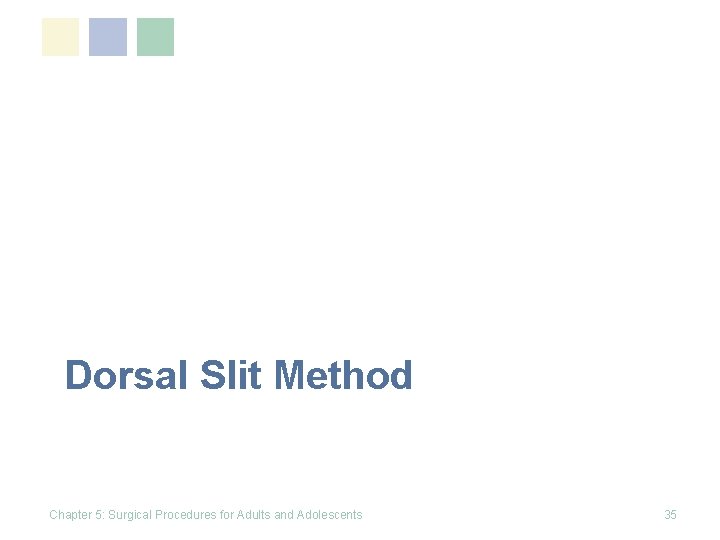 Dorsal Slit Method

Chapter 5: Surgical Procedures for Adults and Adolescents

35